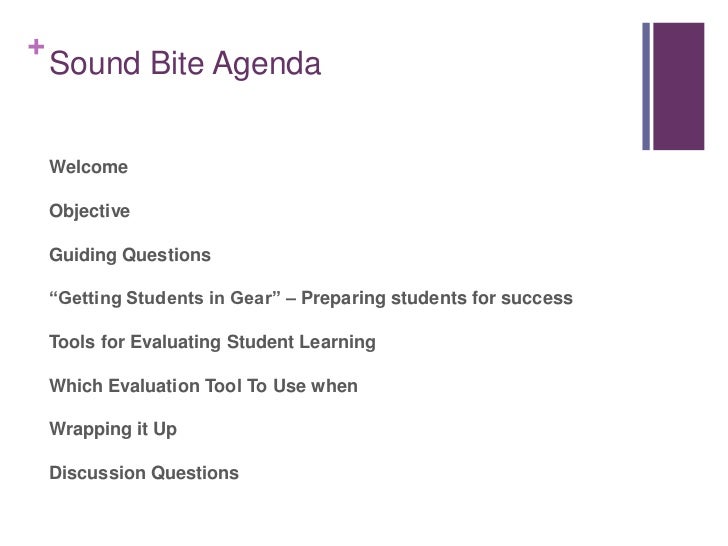 + Sound Bite Agenda

Welcome

Objective

Guiding Questions

“Getting Students in Gear” – Preparing students for success

Tools for Evaluating Student Learning

Which Evaluation Tool To Use when

Wrapping it Up

Discussion Questions